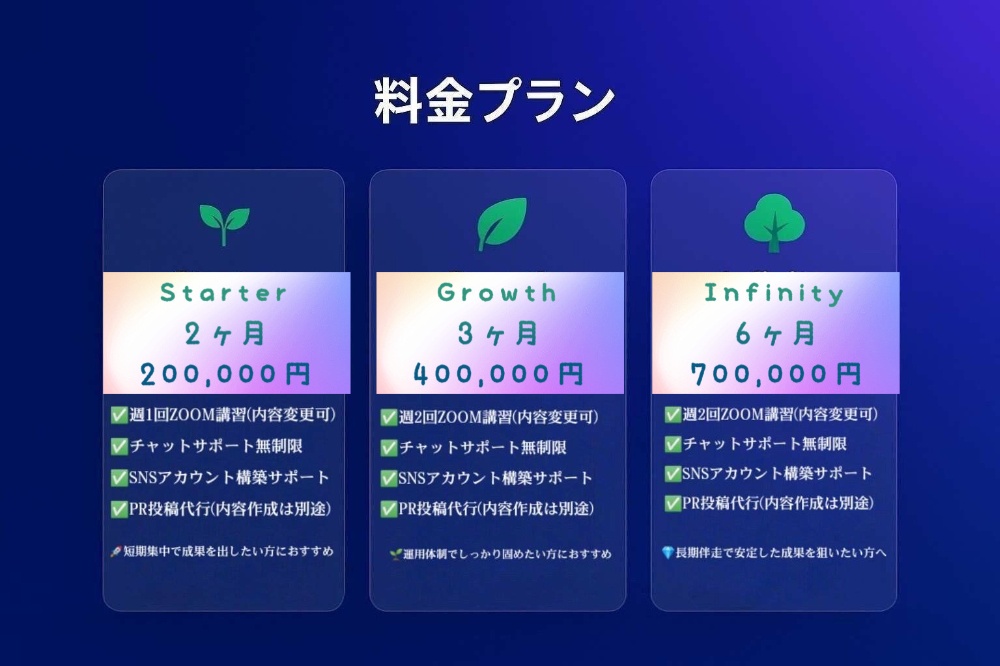 料金プラン

Starter
2ヶ月
200,000円

✅週1回ZOOM講習(内容変更可)
✅チャットサポート無制限
✅SNSアカウント構築サポート
✅PR投稿代行(内容作成は別途)

🚀短期集中で成果を出したい方におすすめ

Growth
3ヶ月
400,000円

✅週2回ZOOM講習(内容変更可)
✅チャットサポート無制限
✅SNSアカウント構築サポート
✅PR投稿代行(内容作成は別途)

🌱運用体制でしっかり固めたい方におすすめ

Infinity
6ヶ月
700,000円

✅週2回ZOOM講習(内容変更可)
✅チャットサポート無制限
✅SNSアカウント構築サポート
✅PR投稿代行(内容作成は別途)

💎長期伴走で安定した成果を狙いたい方へ